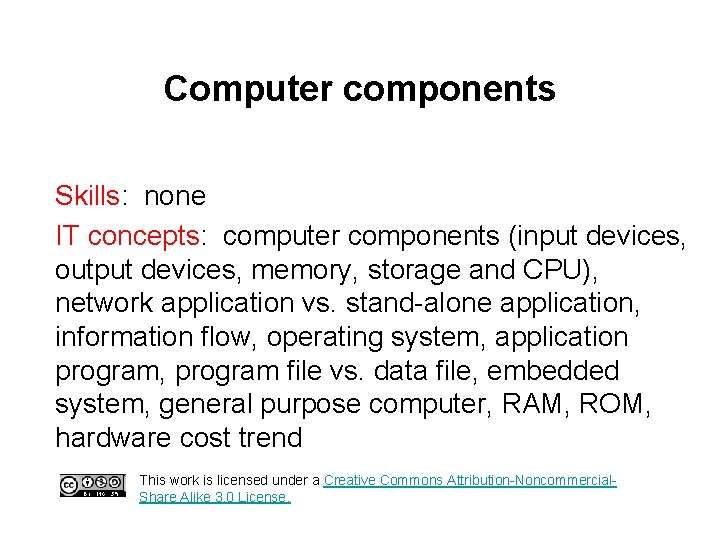 Computer components

Skills: none

IT concepts: computer components (input devices, output devices, memory, storage and CPU), network application vs. stand-alone application, information flow, operating system, application program, program file vs. data file, embedded system, general purpose computer, RAM, ROM, hardware cost trend

BY NC SA

This work is licensed under a Creative Commons Attribution-Noncommercial-Share Alike 3.0 License.